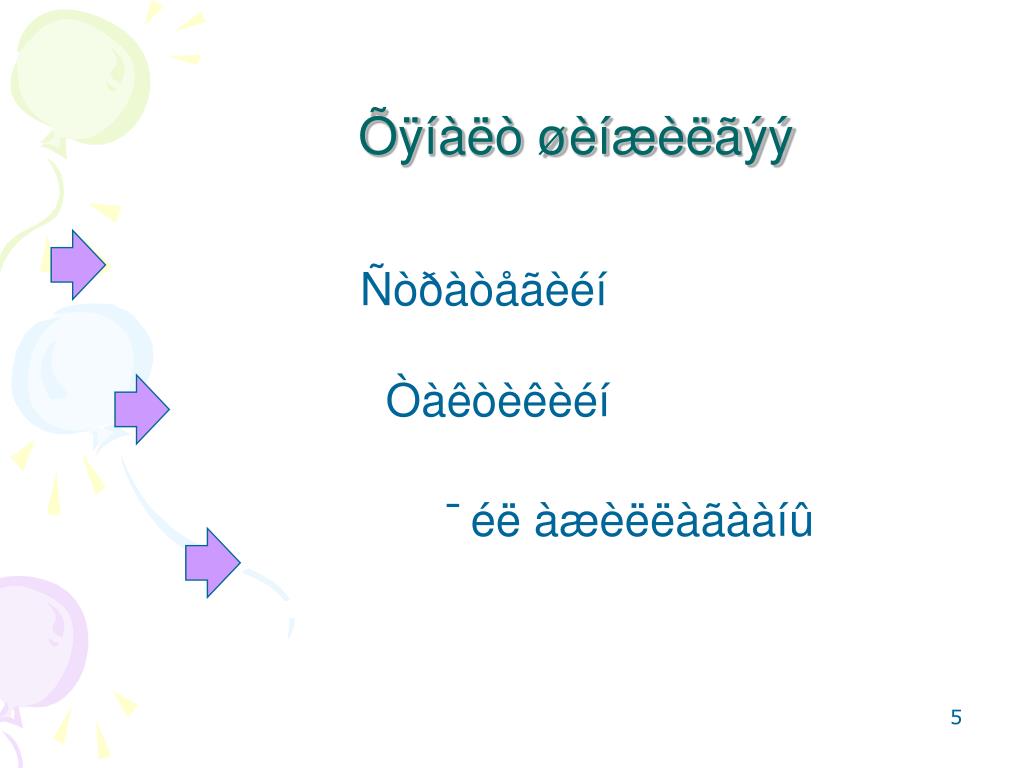 Õÿíàëò øèíæèëãýý

Ñòðàòåãèéí

Òàêòèêèéí

¯éë àæèëëàãààíû

5